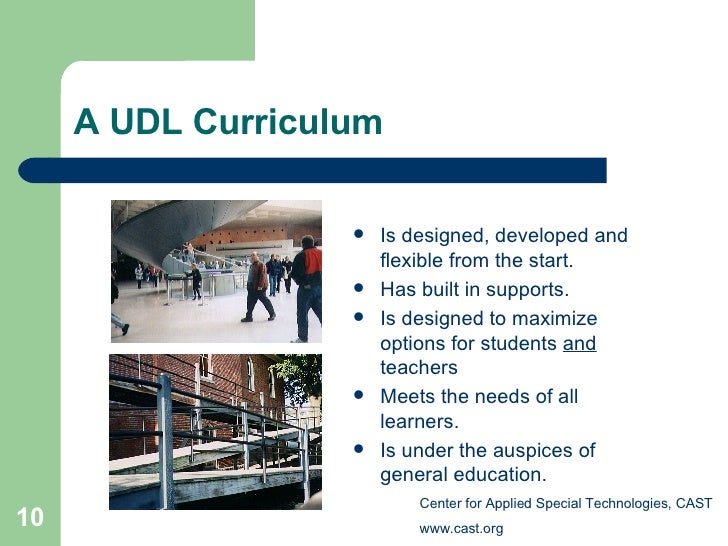 A UDL Curriculum

- Is designed, developed and flexible from the start.
- Has built in supports.
- Is designed to maximize options for students and teachers
- Meets the needs of all learners.
- Is under the auspices of general education.

Center for Applied Special Technologies, CAST
www.cast.org

10